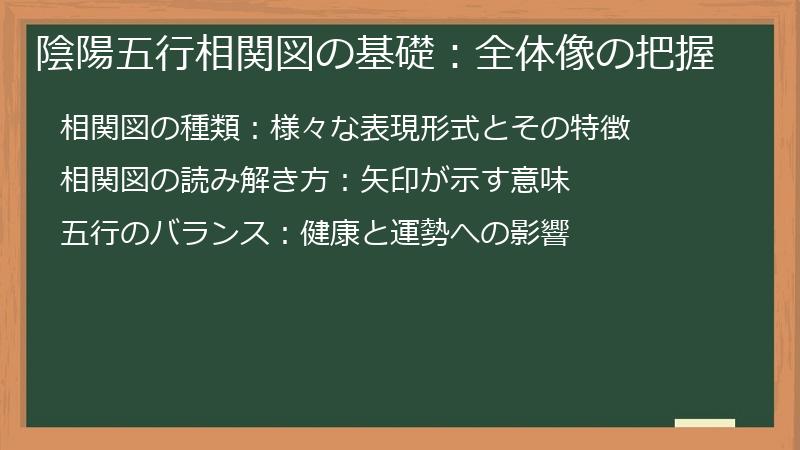 陰陽五行相関図の基礎：全体像の把握

相関図の種類：様々な表現形式とその特徴

相関図の読み解き方：矢印が示す意味

五行のバランス：健康と運勢への影響